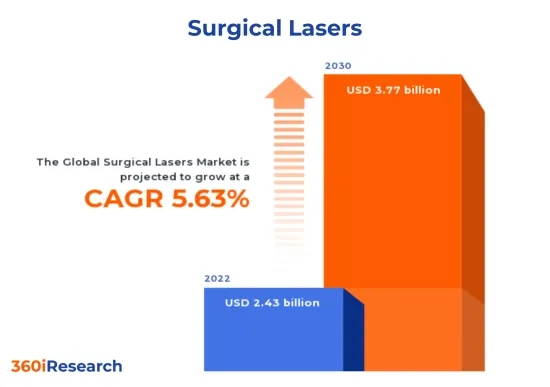 Surgical Lasers

2030

USD 3.77 billion

The Global Surgical Lasers Market is projected to grow at a

CAGR 5.63%

2022

USD 2.43 billion

360iResearch